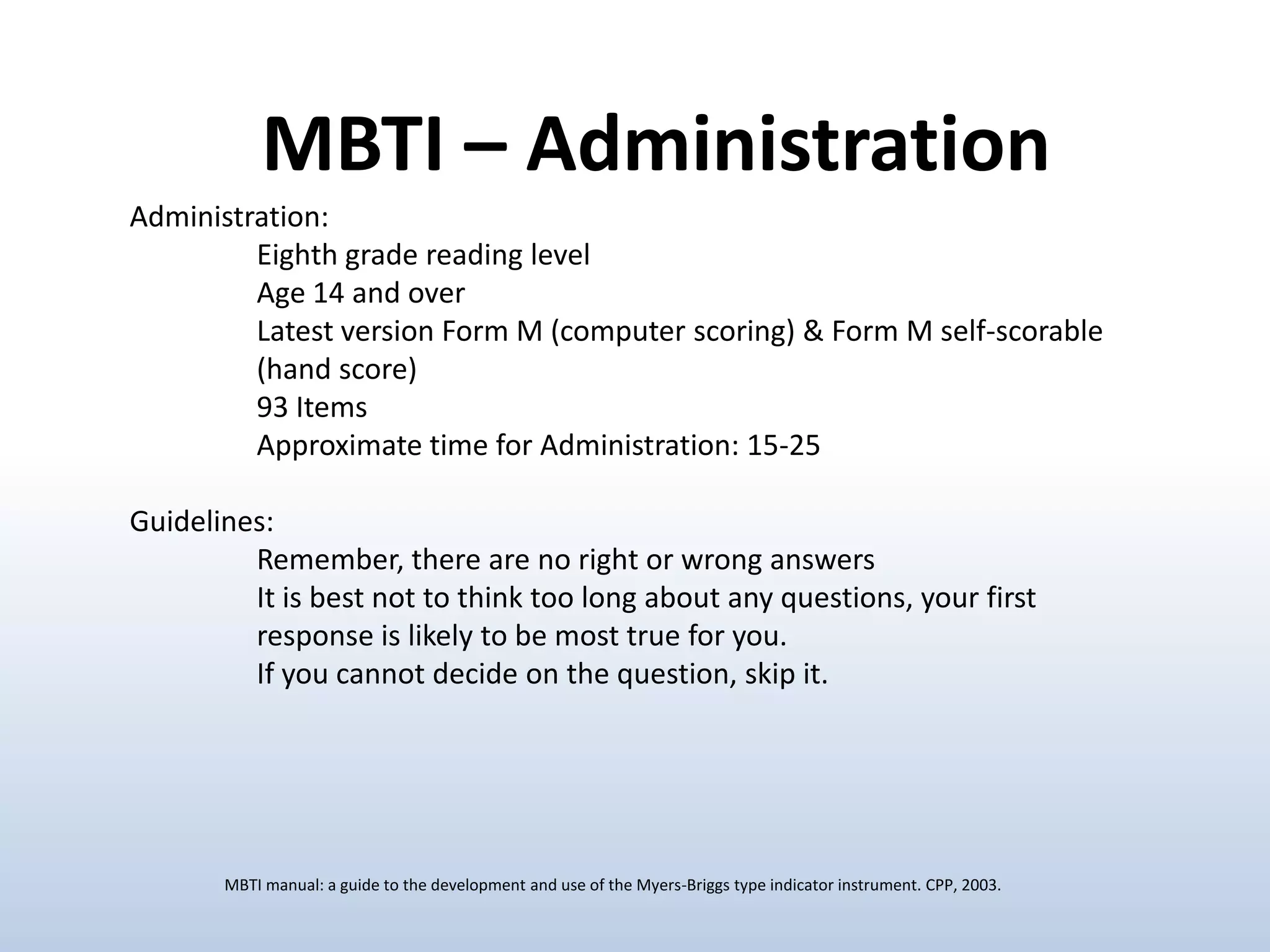 MBTI – Administration

Administration:
Eighth grade reading level
Age 14 and over
Latest version Form M (computer scoring) & Form M self-scorable (hand score)
93 Items
Approximate time for Administration: 15-25

Guidelines:
Remember, there are no right or wrong answers
It is best not to think too long about any questions, your first response is likely to be most true for you.
If you cannot decide on the question, skip it.

MBTI manual: a guide to the development and use of the Myers-Briggs type indicator instrument. CPP, 2003.